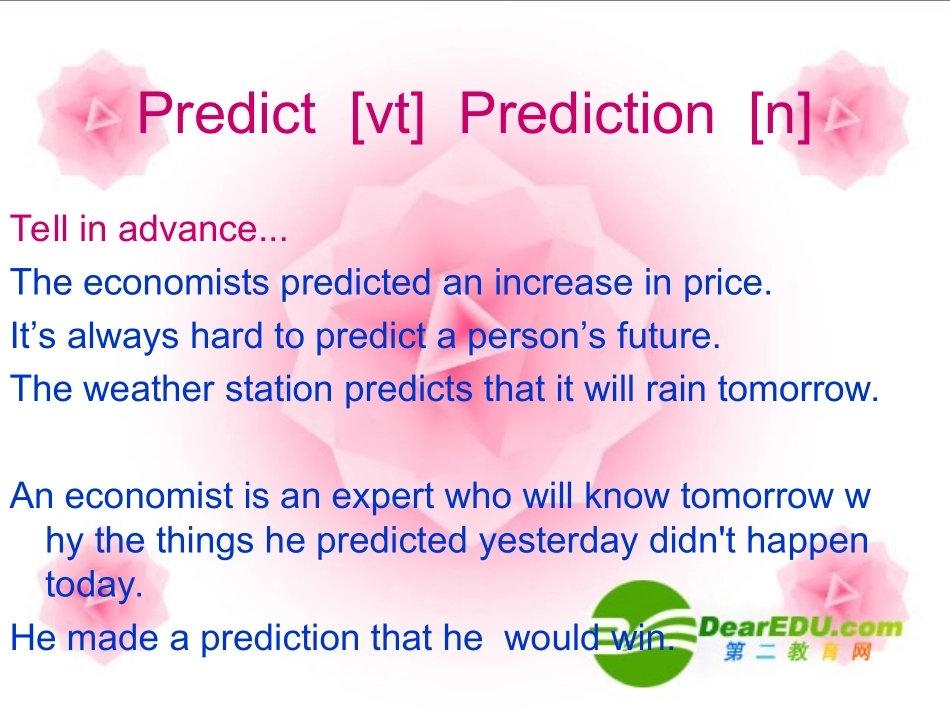 Predict [vt] Prediction [n]

Tell in advance...
The economists predicted an increase in price.
It’s always hard to predict a person’s future.
The weather station predicts that it will rain tomorrow.

An economist is an expert who will know tomorrow w hy the things he predicted yesterday didn't happen today.
He made a prediction that he would win.

DearEDU.com
第二教育网